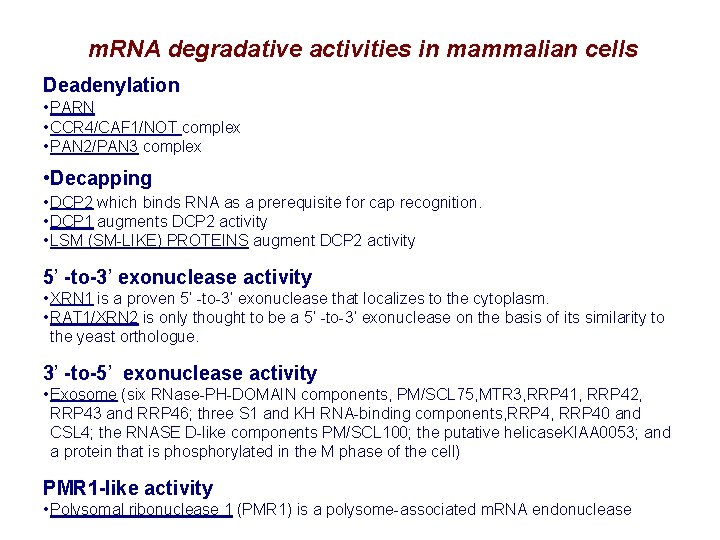 mRNA degradative activities in mammalian cells

Deadenylation
•PARN
•CCR4/CAF1/NOT complex
•PAN2/PAN3 complex

•Decapping
•DCP2 which binds RNA as a prerequisite for cap recognition.
•DCP1 augments DCP2 activity
•LSM (SM-LIKE) PROTEINS augment DCP2 activity

5' -to-3' exonuclease activity
•XRN1 is a proven 5' -to-3' exonuclease that localizes to the cytoplasm.
•RAT1/XRN2 is only thought to be a 5' -to-3' exonuclease on the basis of its similarity to the yeast orthologue.

3' -to-5' exonuclease activity
•Exosome (six RNase-PH-DOMAIN components, PM/SCL75,MTR3,RRP41, RRP42, RRP43 and RRP46; three S1 and KH RNA-binding components,RRP4, RRP40 and CSL4; the RNASE D-like components PM/SCL100; the putative helicaseKIAA0053; and a protein that is phosphorylated in the M phase of the cell)

PMR1-like activity
•Polysomal ribonuclease 1 (PMR1) is a polysome-associated mRNA endonuclease